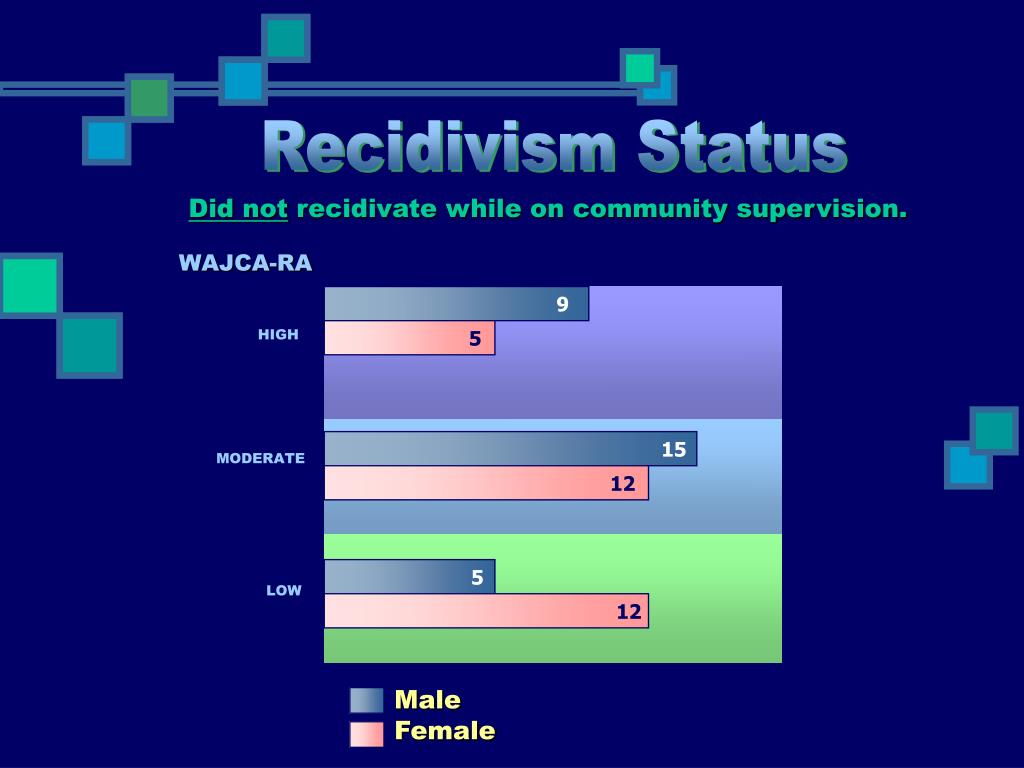 Recidivism Status

Did not recidivate while on community supervision.

WAJCA-RA

HIGH
9
5

MODERATE
15
12

LOW
5
12

Male
Female